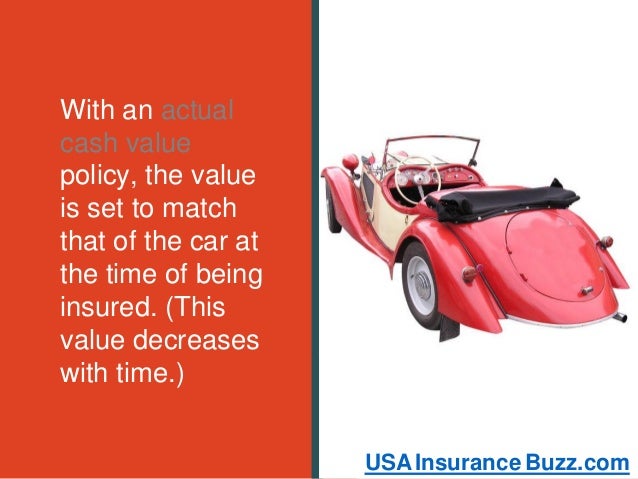 With an actual cash value policy, the value is set to match that of the car at the time of being insured. (This value decreases with time.)

USA Insurance Buzz.com